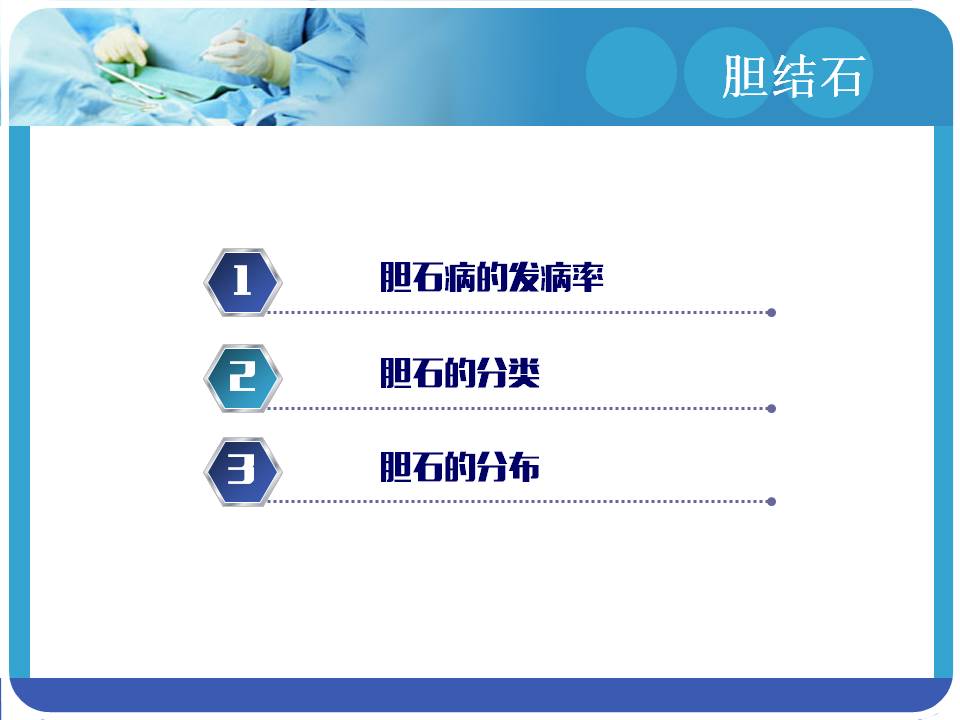 胆结石

1 胆石病的发病率

2 胆石的分类

3 胆石的分布